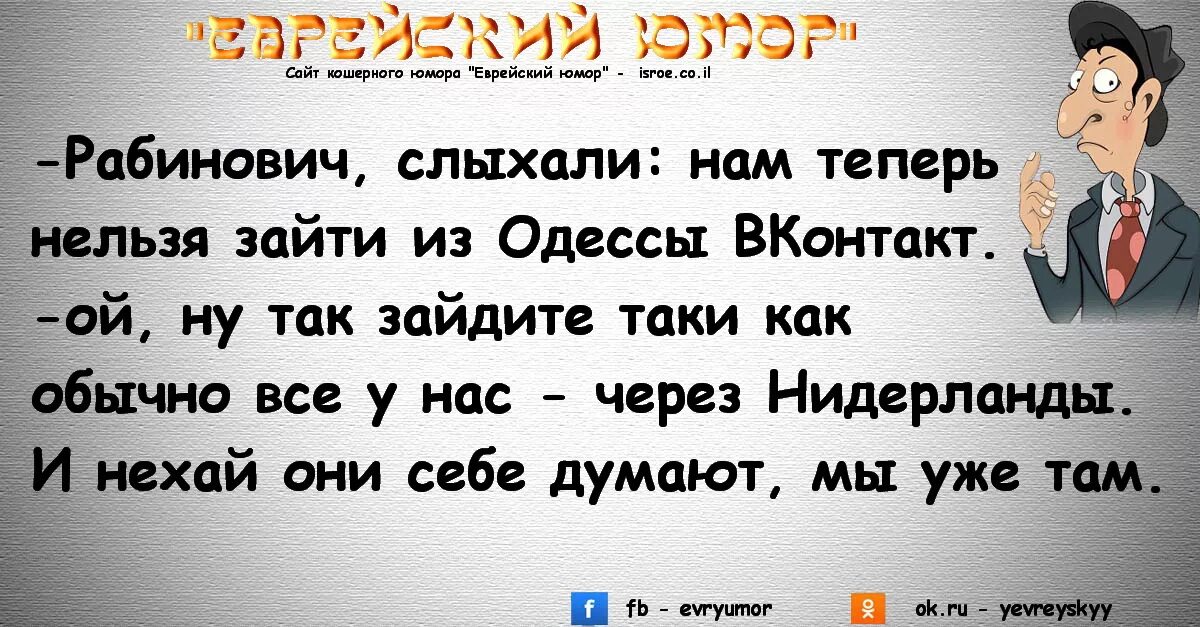 "ЕВРЕЙСКИЙ ЮМОР"
Сайт кошерного юмора "Еврейский юмор" - isroe.co.il

-Рабинович, слыхали: нам теперь нельзя зайти из Одессы ВКонтакт.
-ой, ну так зайдите таки как обычно все у нас - через Нидерланды. И нехай они себе думают, мы уже там.

f fb - evryumor
ok.ru - yevreyskyy